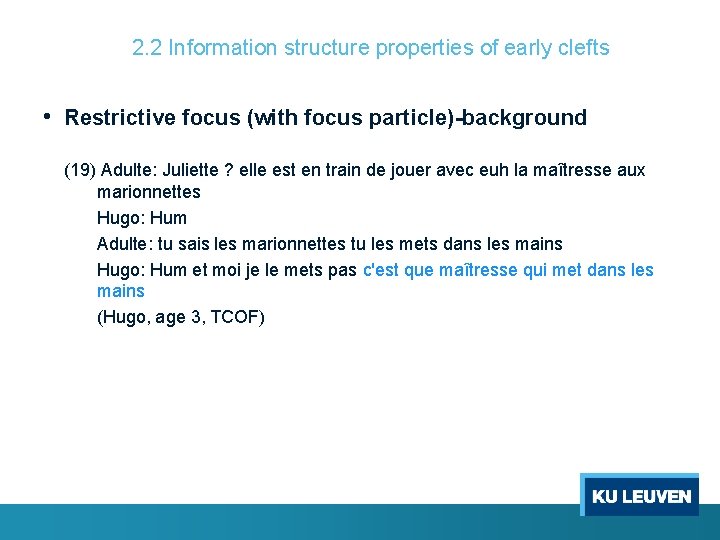 2.2 Information structure properties of early clefts

• Restrictive focus (with focus particle)-background

(19) Adulte: Juliette ? elle est en train de jouer avec euh la maîtresse aux marionnettes

Hugo: Hum

Adulte: tu sais les marionnettes tu les mets dans les mains

Hugo: Hum et moi je le mets pas c'est que maîtresse qui met dans les mains

(Hugo, age 3, TCOF)

KU LEUVEN